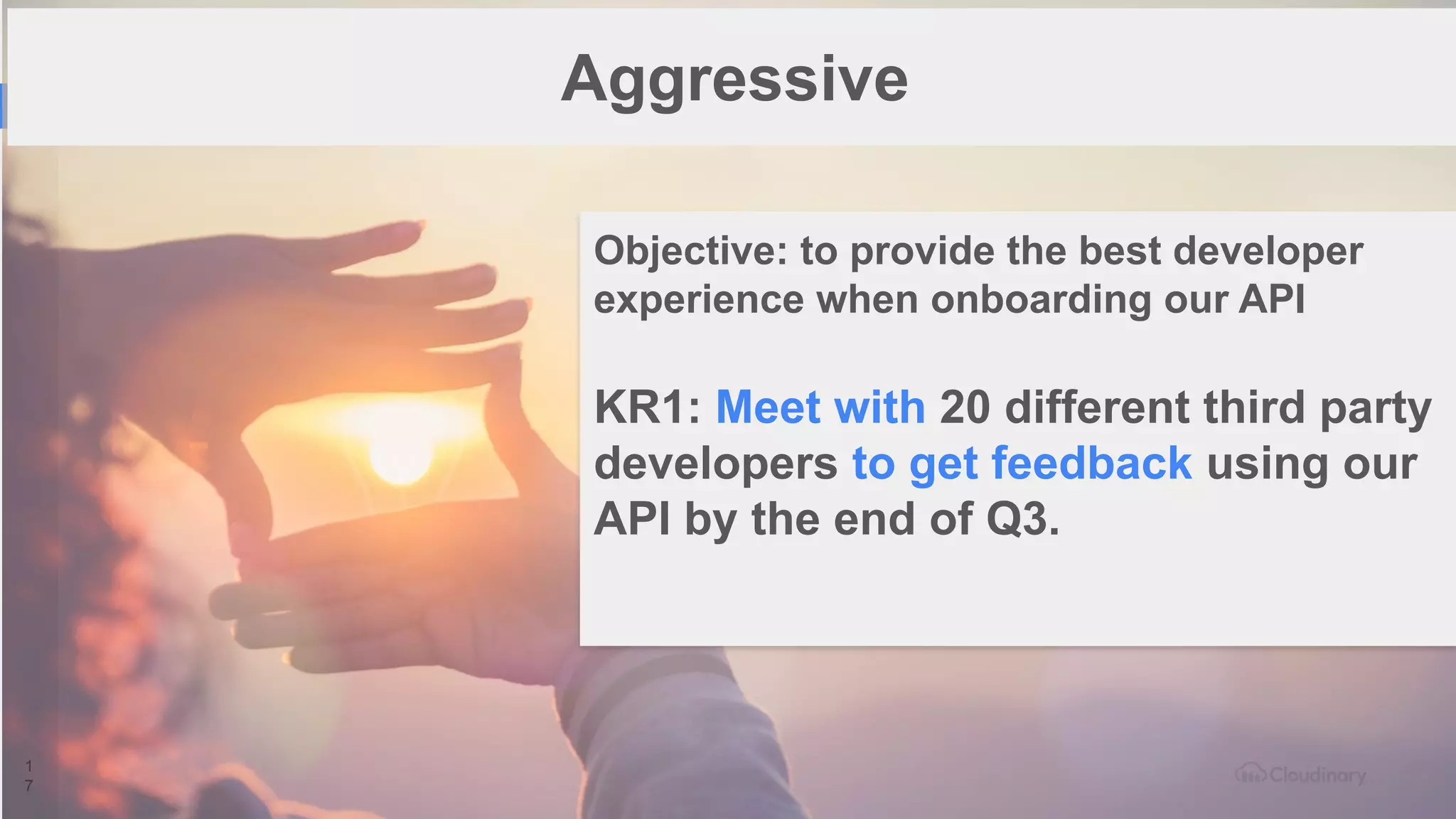 Aggressive

Objective: to provide the best developer experience when onboarding our API

KR1: Meet with 20 different third party developers to get feedback using our API by the end of Q3.

17

Cloudinary